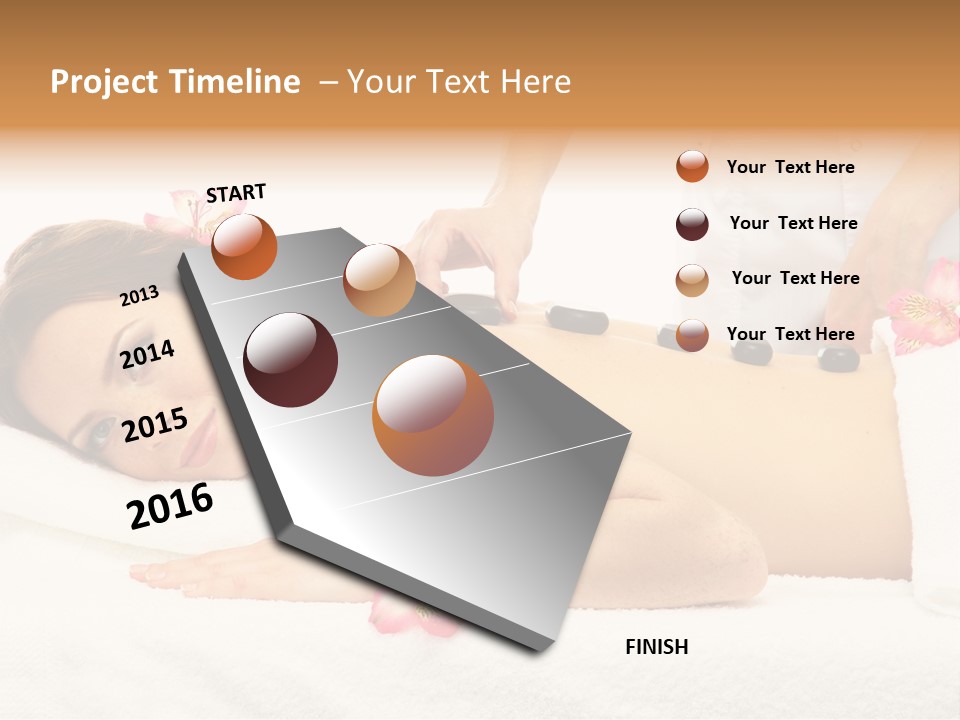 Project Timeline – Your Text Here

START

2013

2014

2015

2016

FINISH

Your Text Here

Your Text Here

Your Text Here

Your Text Here